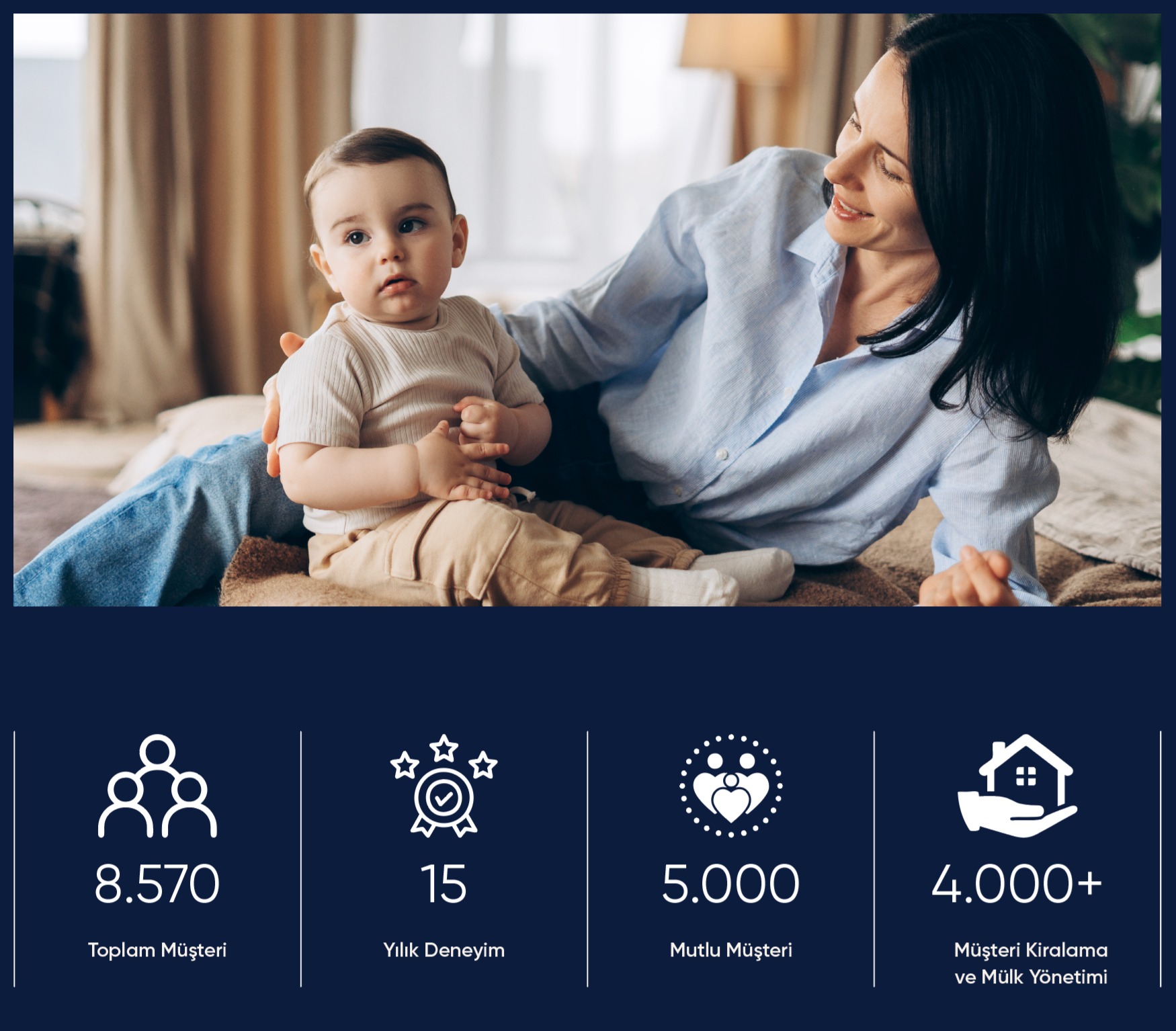 8.570

Toplam Müşteri

15

Yılık Deneyim

5.000

Mutlu Müşteri

4.000+

Müşteri Kiralama ve Mülk Yönetimi